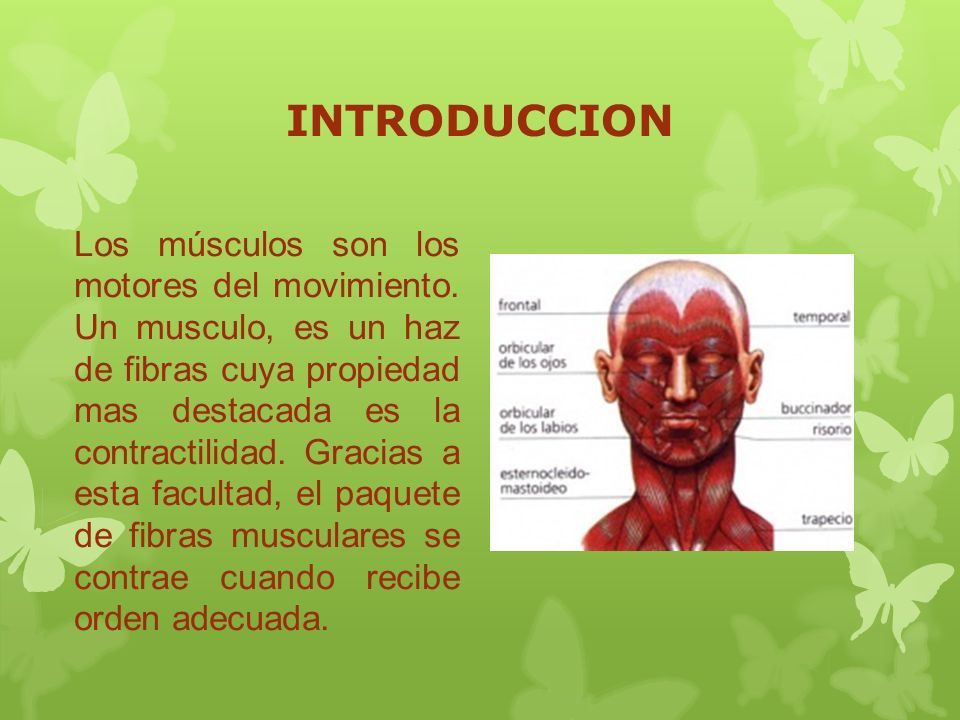 INTRODUCCION

Los músculos son los motores del movimiento. Un musculo, es un haz de fibras cuya propiedad mas destacada es la contractilidad. Gracias a esta facultad, el paquete de fibras musculares se contrae cuando recibe orden adecuada.

frontal
orbicular de los ojos
orbicular de los labios
esternocleido-mastoideo
temporal
buccinador
risorio
trapecio